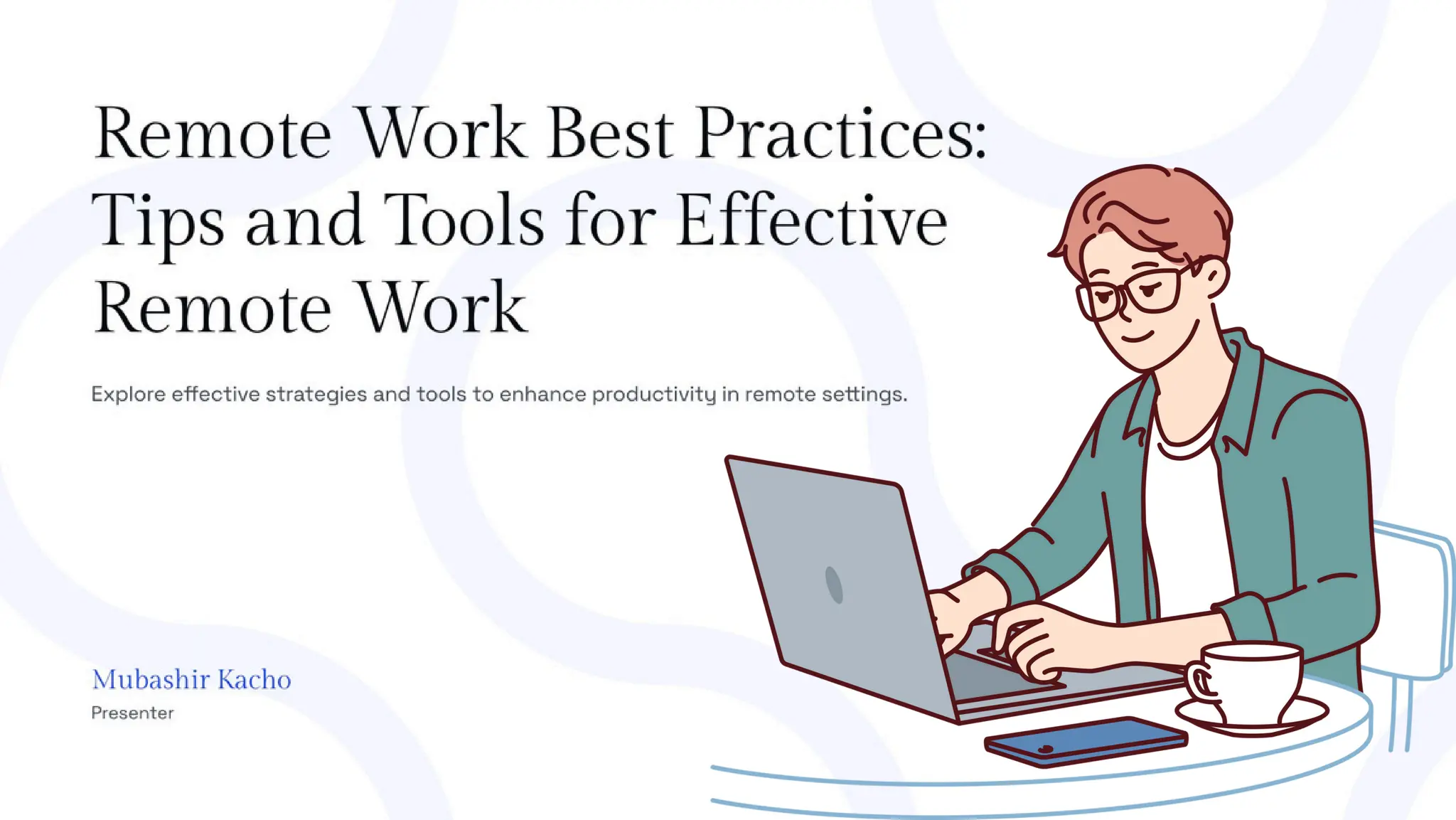 Remote Work Best Practices: Tips and Tools for Effective Remote Work

Explore effective strategies and tools to enhance productivity in remote settings.

Mubashir Kacho
Presenter